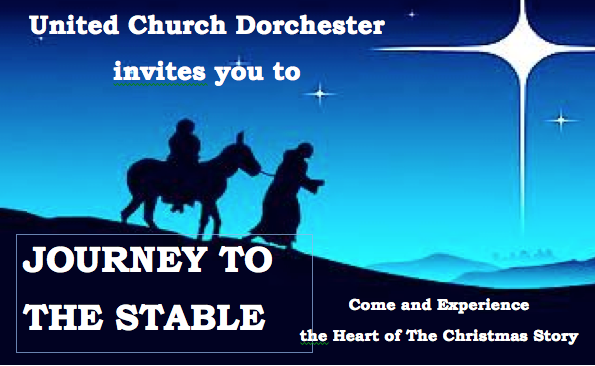 United Church Dorchester

invites you to

JOURNEY TO THE STABLE

Come and Experience

the Heart of The Christmas Story